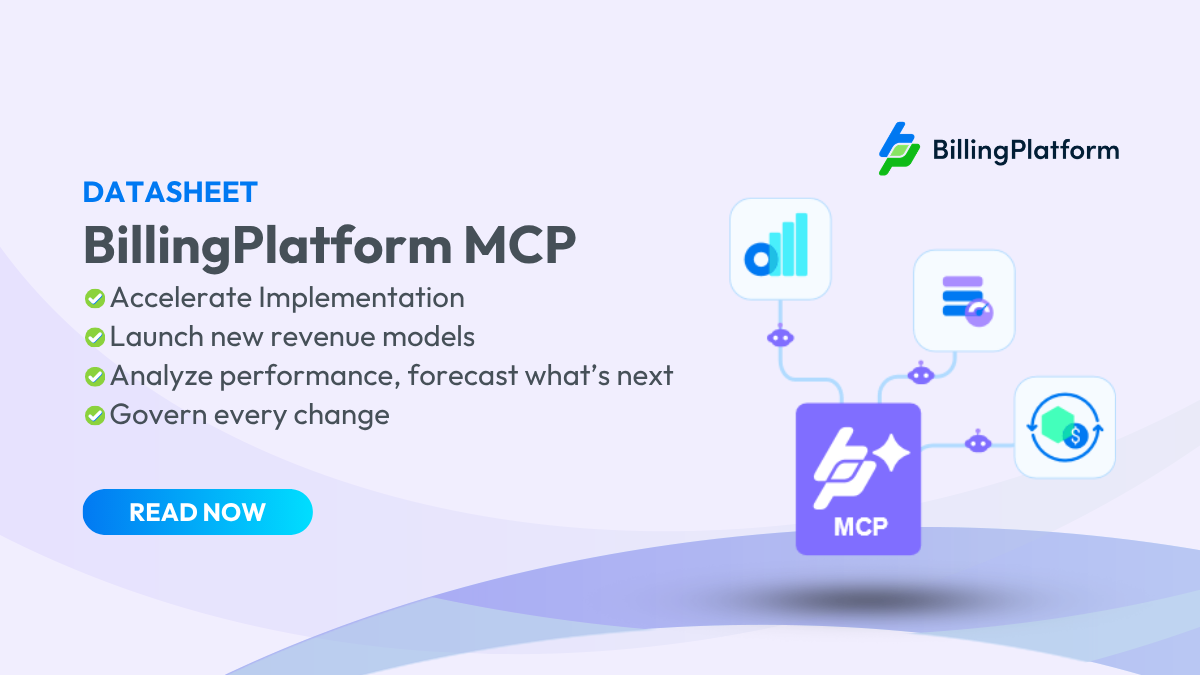 BillingPlatform

DATASHEET

BillingPlatform MCP

Accelerate Implementation
Launch new revenue models
Analyze performance, forecast what's next
Govern every change

READ NOW

MCP